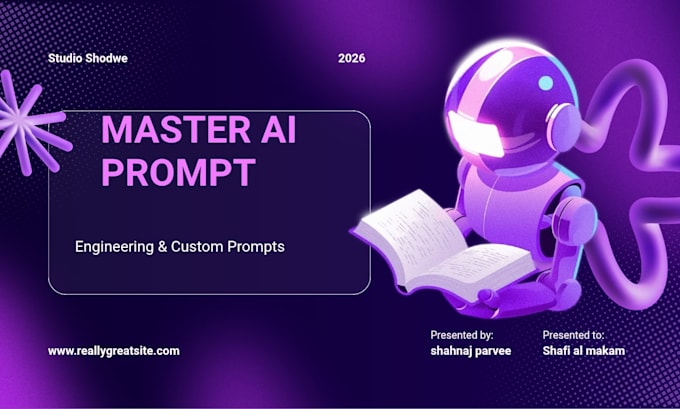 Studio Shodwe

2026

MASTER AI PROMPT

Engineering & Custom Prompts

www.reallygreatsite.com

Presented by:
shahnaj parvee

Presented to:
Shafi al makam